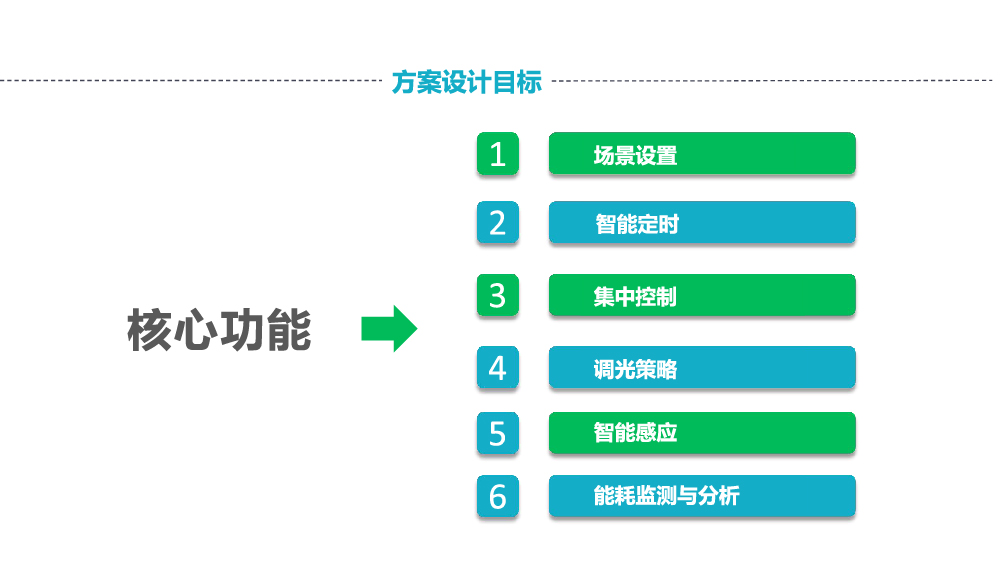 方案设计目标

核心功能

1 场景设置

2 智能定时

3 集中控制

4 调光策略

5 智能感应

6 能耗监测与分析